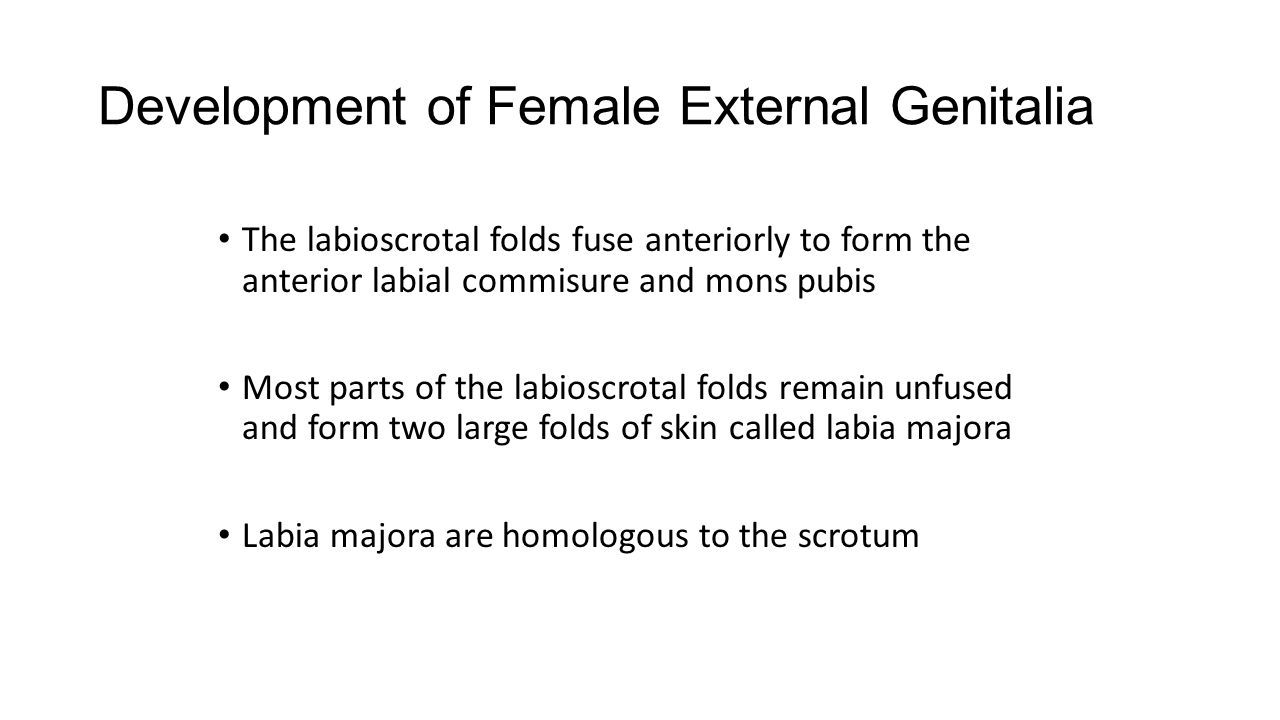 Development of Female External Genitalia

• The labioscrotal folds fuse anteriorly to form the anterior labial commisure and mons pubis

• Most parts of the labioscrotal folds remain unfused and form two large folds of skin called labia majora

• Labia majora are homologous to the scrotum